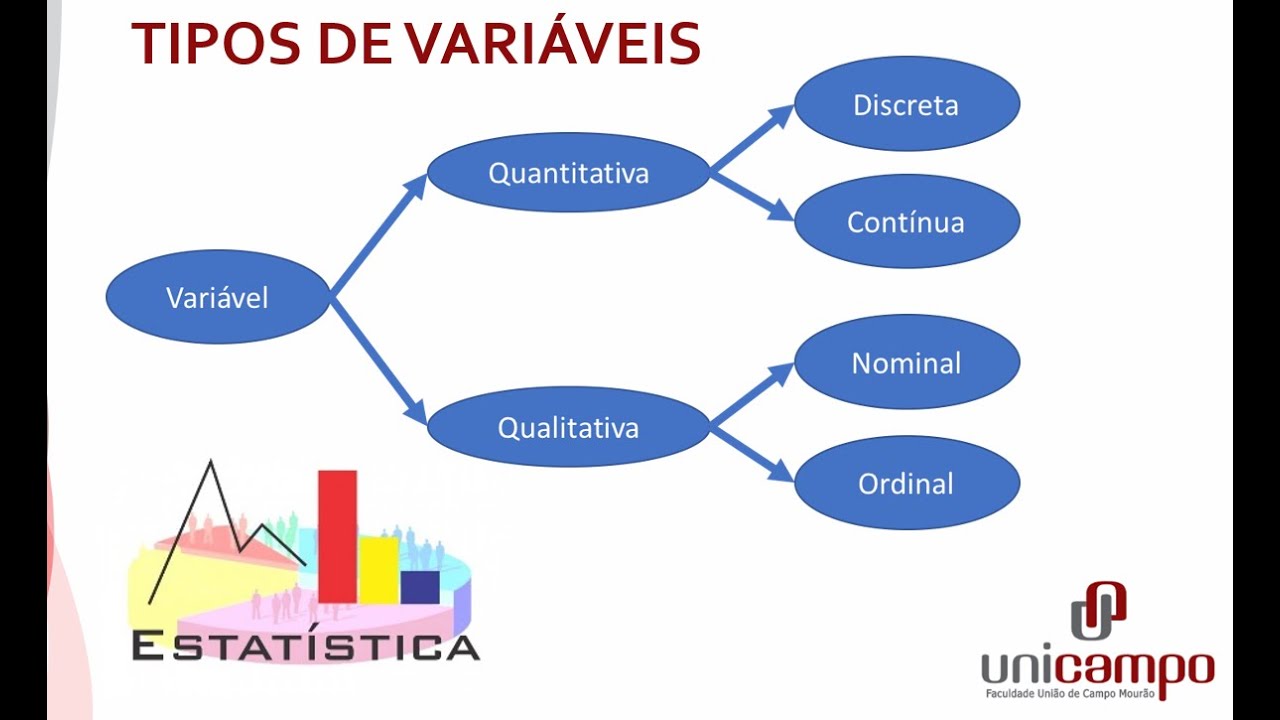 TIPOS DE VARIÁVEIS

Variável

Quantitativa

Qualitativa

Discreta

Contínua

Nominal

Ordinal

ESTATÍSTICA

unicampo
Faculdade União de Campo Mourão